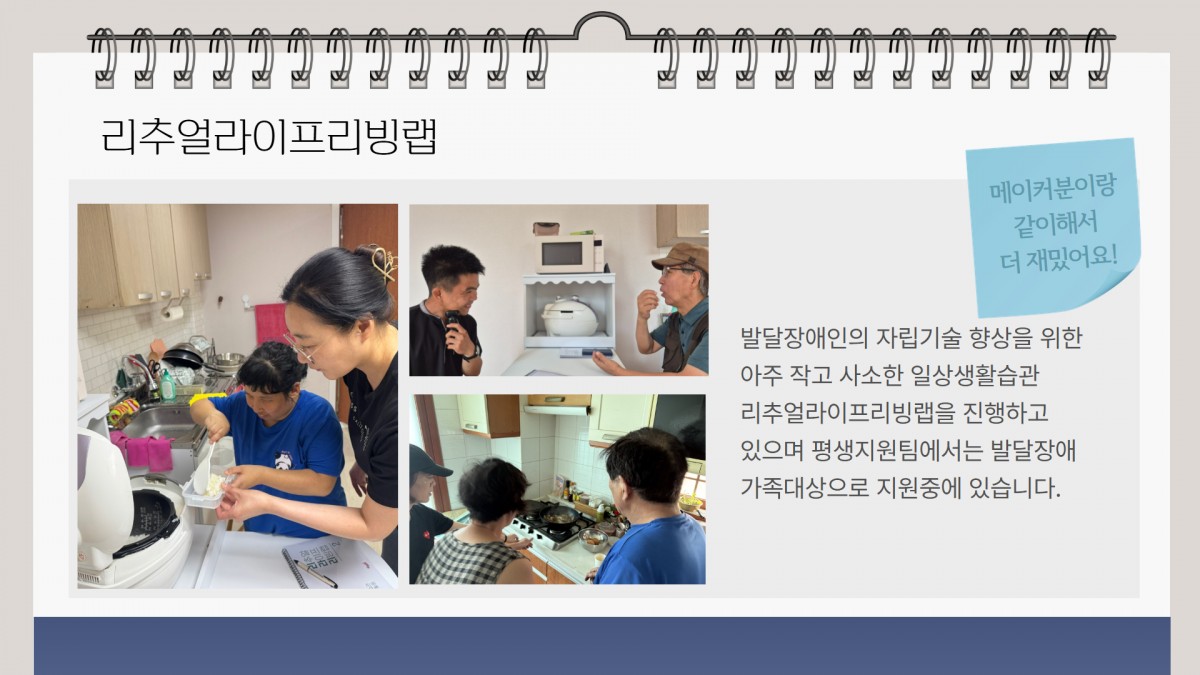 리추얼라이프리빙랩

메이커분이랑 같이해서 더 재밌어요!

발달장애인의 자립기술 향상을 위한 아주 작고 사소한 일상생활습관 리추얼라이프리빙랩을 진행하고 있으며 평생지원팀에서는 발달장애 가족대상으로 지원중에 있습니다.